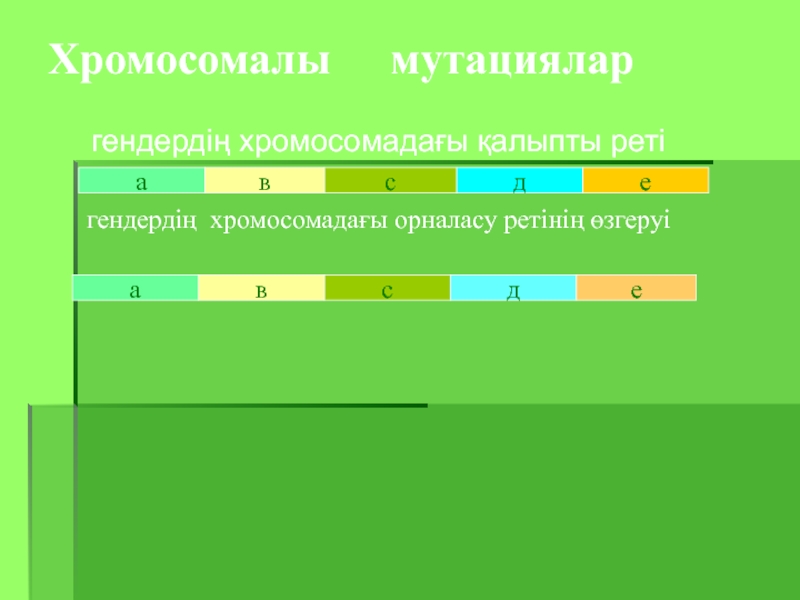 Хромосомалы мутациялар

гендердің хромосомадағы қалыпты реті

| а | в | с | д | е |
|---|---|---|---|---|

гендердің хромосомадағы орналасу ретінің өзгеруі

| а | в | с | д | е |
|---|---|---|---|---|